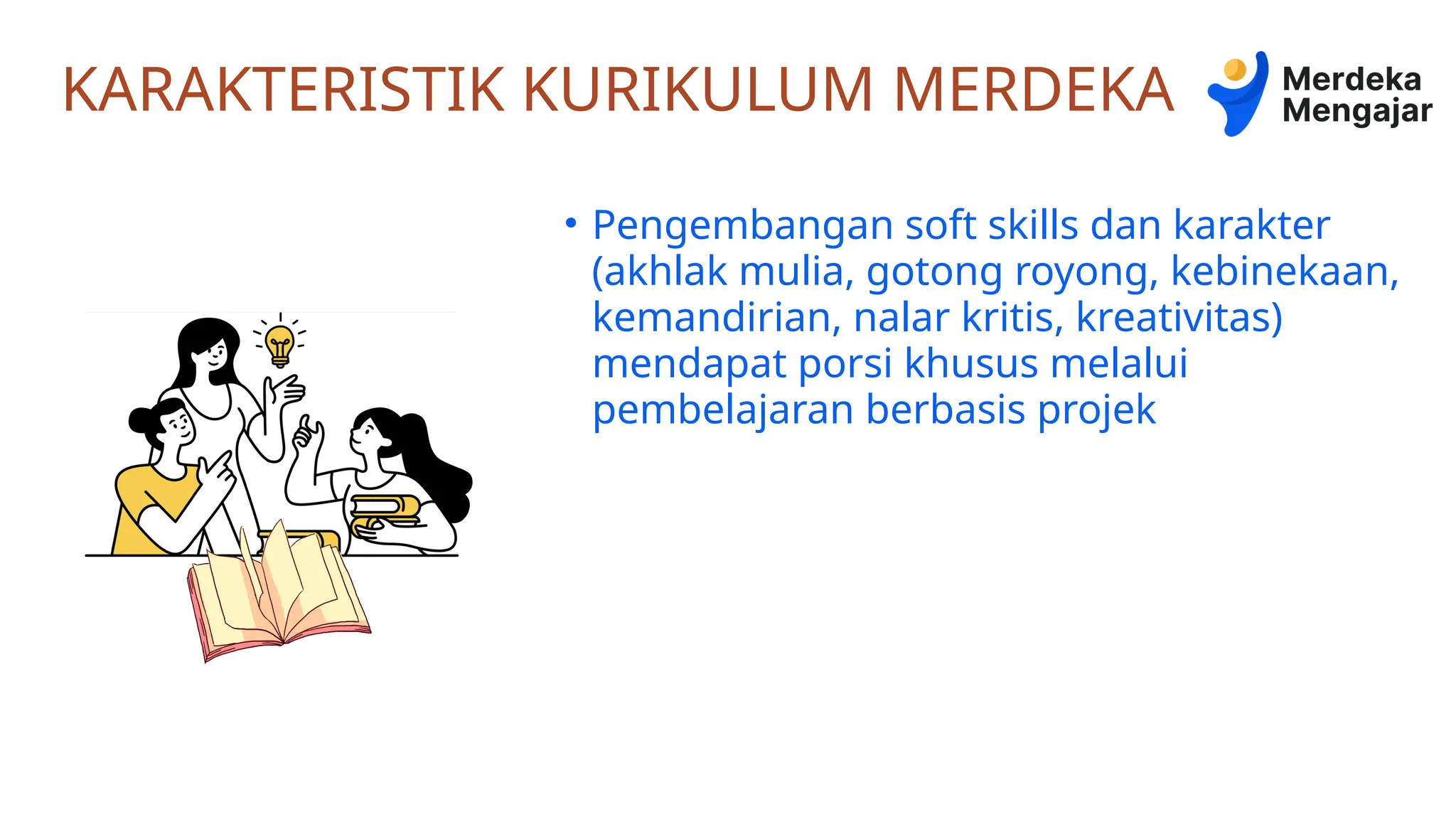 KARAKTERISTIK KURIKULUM MERDEKA

Merdeka Mengajar

• Pengembangan soft skills dan karakter (akhlak mulia, gotong royong, kebinekaan, kemandirian, nalar kritis, kreativitas) mendapat porsi khusus melalui pembelajaran berbasis projek